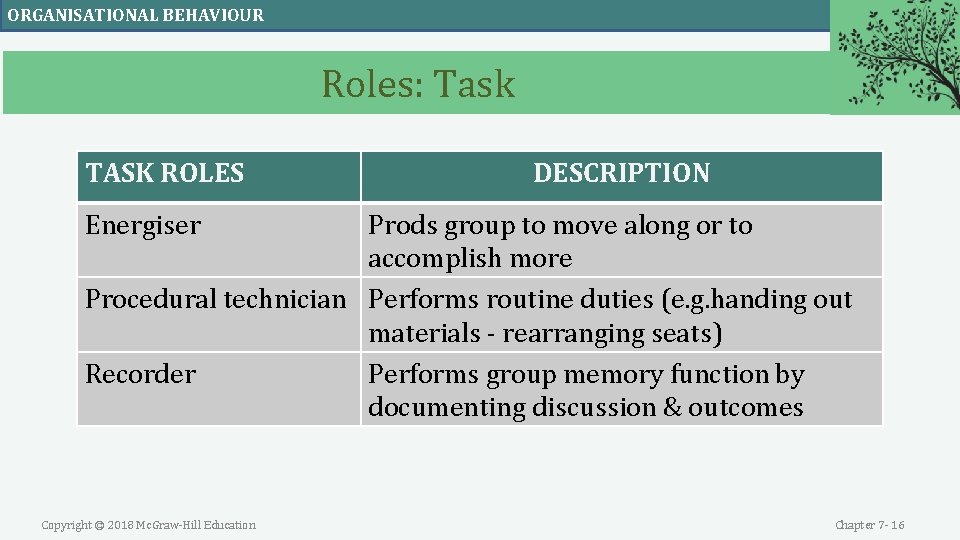 ORGANISATIONAL BEHAVIOUR

Roles: Task

| TASK ROLES | DESCRIPTION |
|---|---|
| Energiser | Prods group to move along or to accomplish more |
| Procedural technician | Performs routine duties (e.g.handing out materials - rearranging seats) |
| Recorder | Performs group memory function by documenting discussion & outcomes |

Copyright © 2018 McGraw-Hill Education

Chapter 7- 16